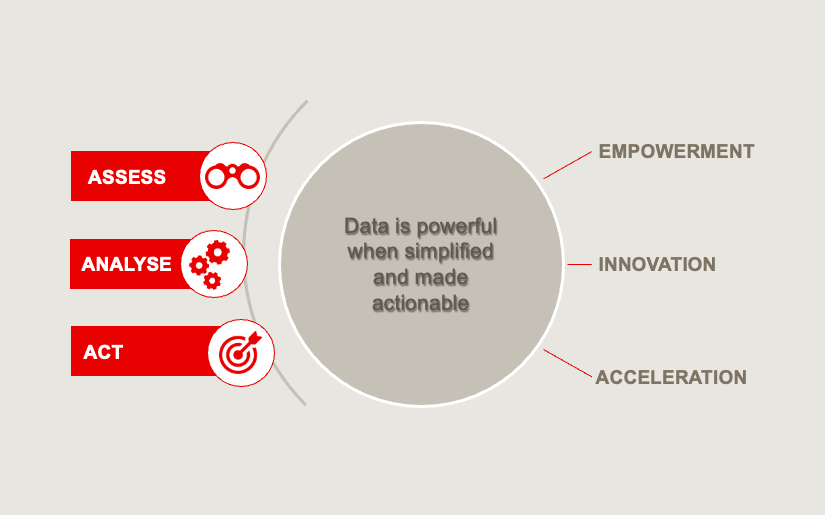 ASSESS

ANALYSE

ACT

Data is powerful when simplified and made actionable

EMPOWERMENT

INNOVATION

ACCELERATION